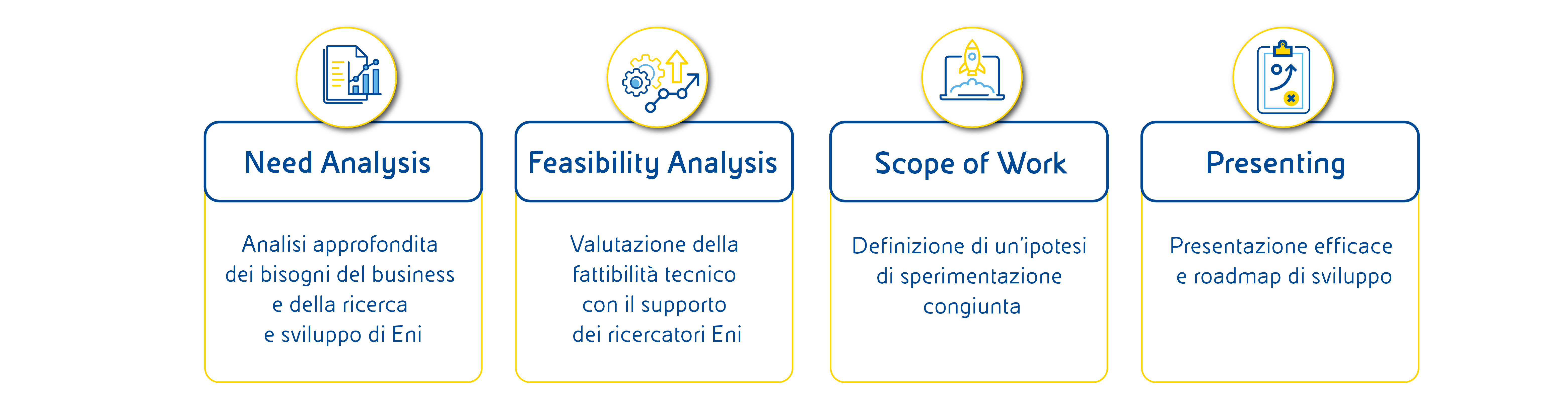 Need Analysis

Analisi approfondita dei bisogni del business e della ricerca e sviluppo di Eni

Feasibility Analysis

Valutazione della fattibilità tecnico con il supporto dei ricercatori Eni

Scope of Work

Definizione di un'ipotesi di sperimentazione congiunta

Presenting

Presentazione efficace e roadmap di sviluppo